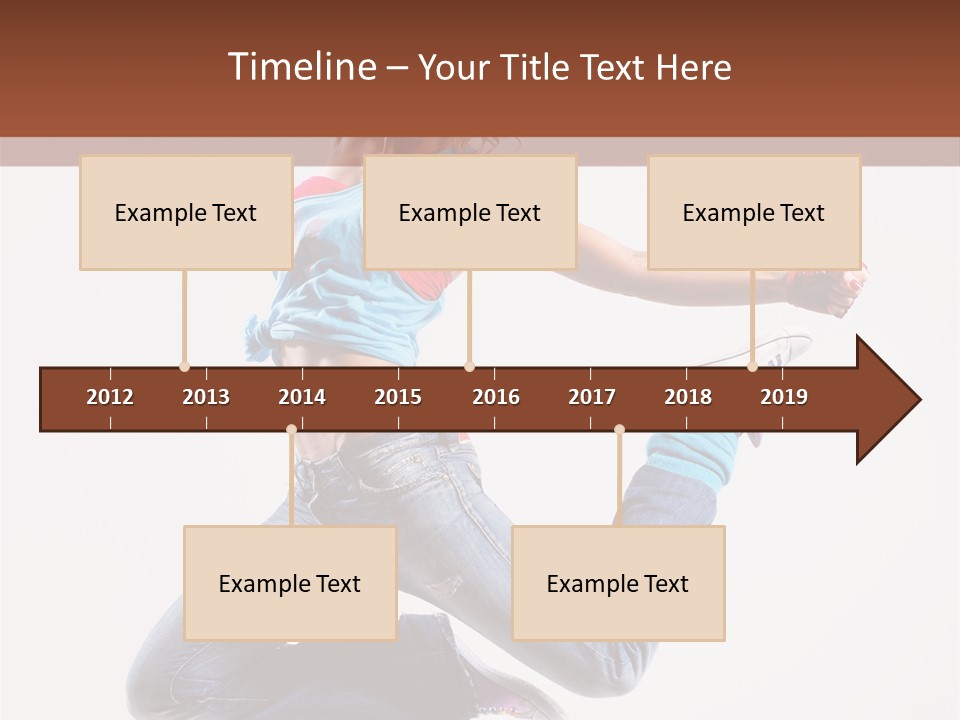 Timeline – Your Title Text Here

Example Text

Example Text

Example Text

2012 2013 2014 2015 2016 2017 2018 2019

Example Text

Example Text